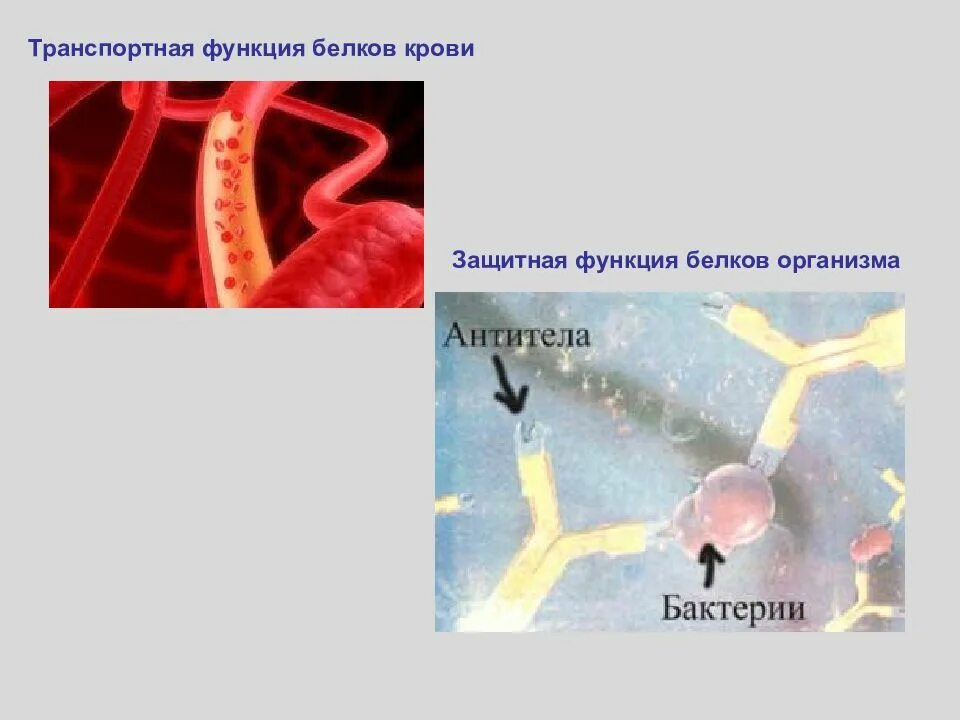 Транспортная функция белков крови

Защитная функция белков организма

Антитела

Бактерии